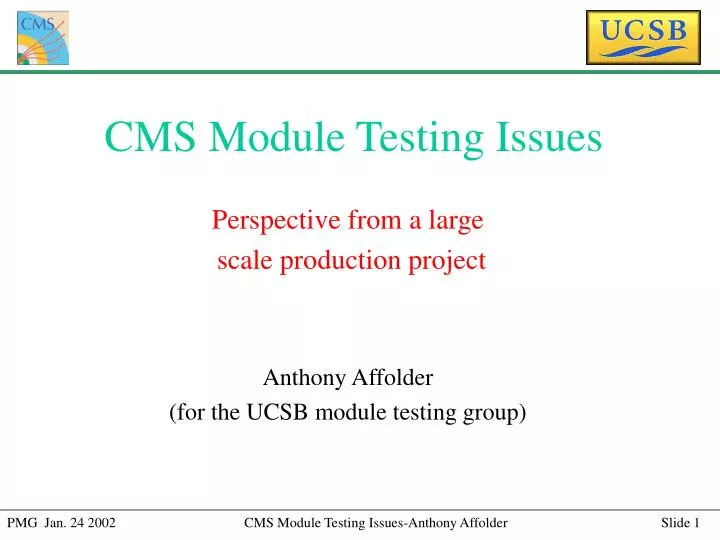 CMS

UCSB

CMS Module Testing Issues

Perspective from a large scale production project

Anthony Affolder
(for the UCSB module testing group)

PMG Jan. 24 2002

CMS Module Testing Issues-Anthony Affolder

Slide 1